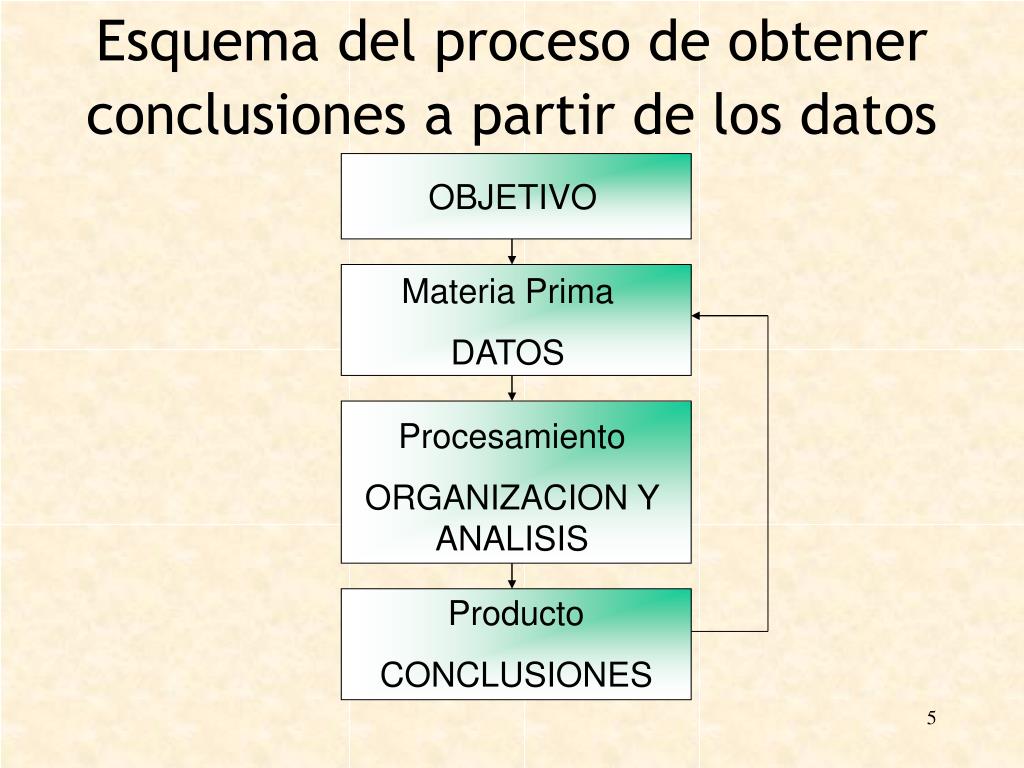 Esquema del proceso de obtener conclusiones a partir de los datos

OBJETIVO

Materia Prima

DATOS

Procesamiento

ORGANIZACION Y ANALISIS

Producto

CONCLUSIONES

5